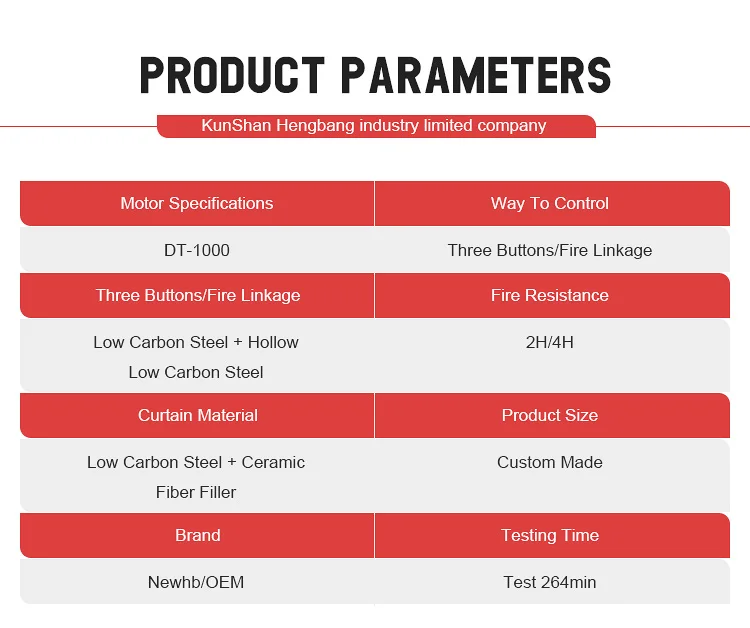 PRODUCT PARAMETERS

KunShan Hengbang industry limited company

| Motor Specifications | Way To Control |
|---|---|
| DT-1000 | Three Buttons/Fire Linkage |
| Three Buttons/Fire Linkage | Fire Resistance |
| Low Carbon Steel + Hollow Low Carbon Steel | 2H/4H |
| Curtain Material | Product Size |
| Low Carbon Steel + Ceramic Fiber Filler | Custom Made |
| Brand | Testing Time |
| Newhb/OEM | Test 264min |